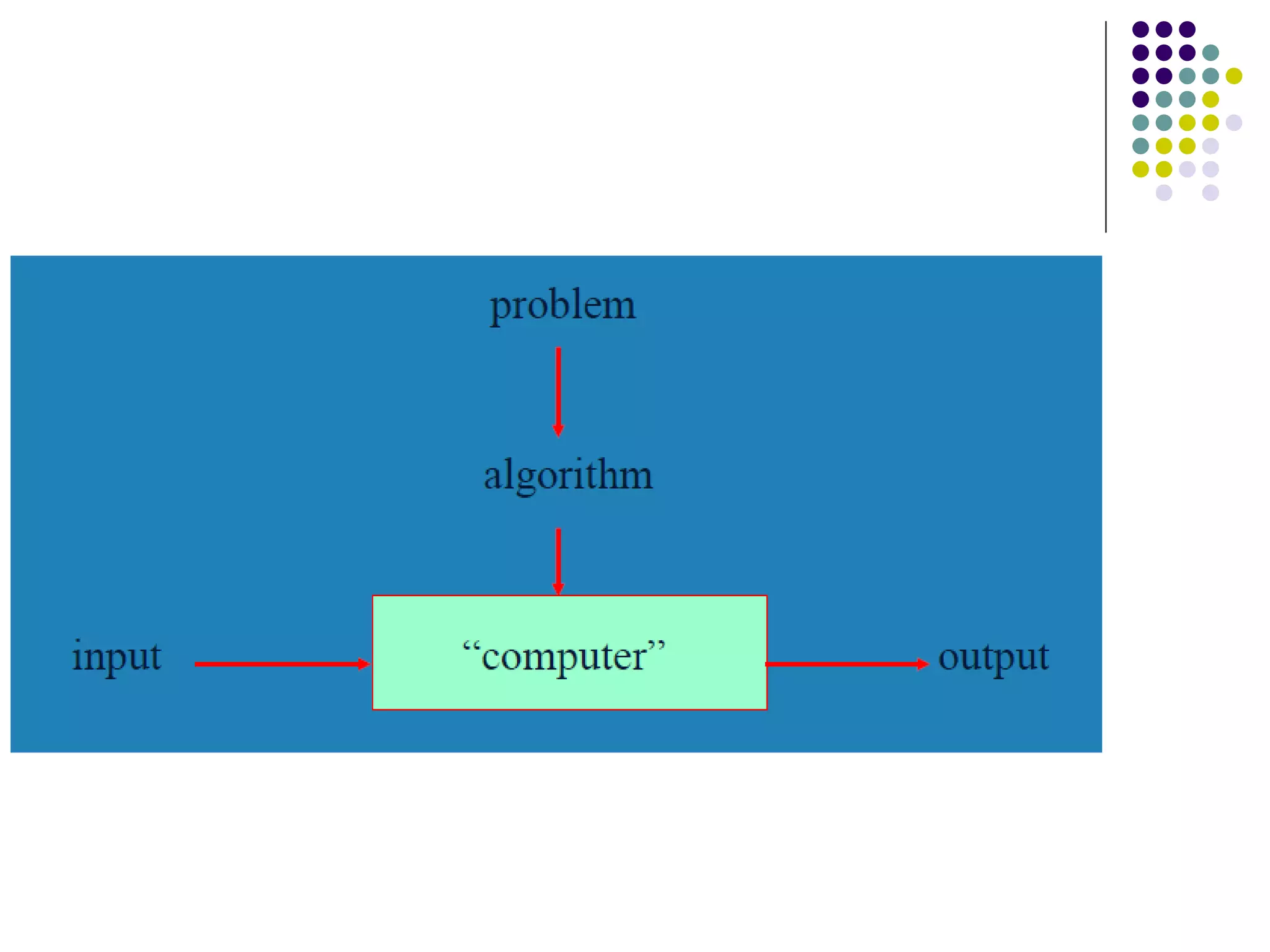 problem

algorithm

input

“computer”

output